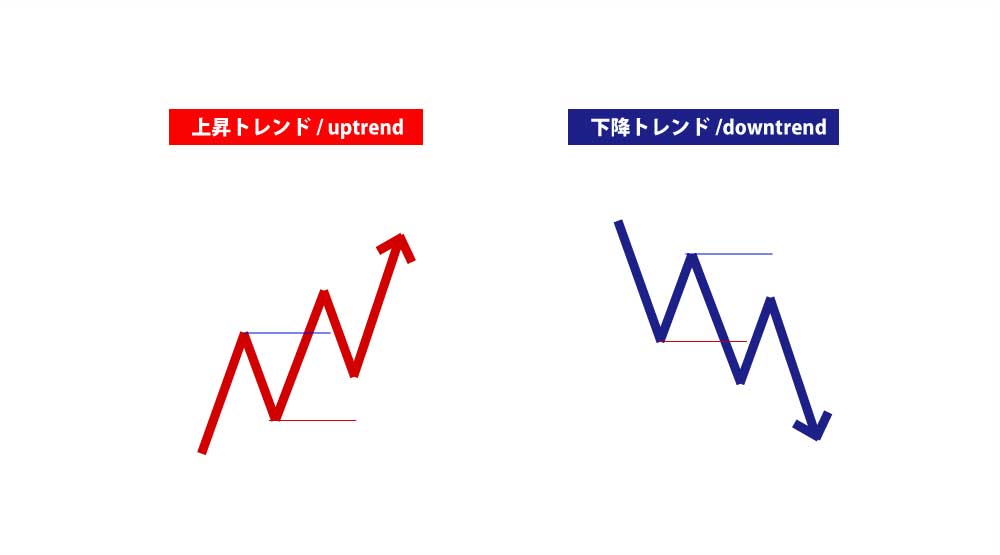 上昇トレンド / uptrend

下降トレンド /downtrend